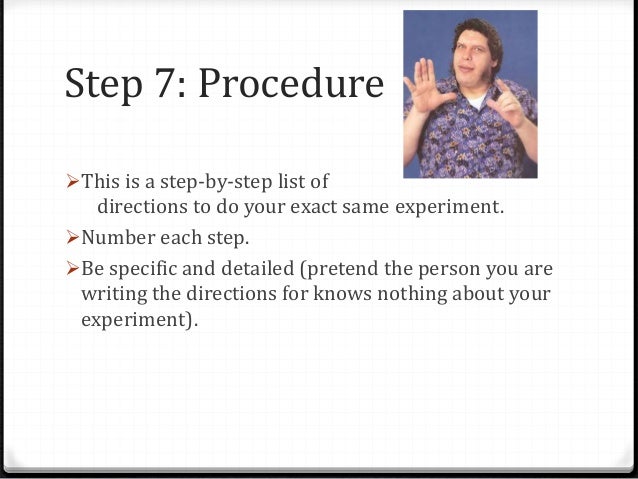 Step 7: Procedure

➢This is a step-by-step list of directions to do your exact same experiment.

➢Number each step.

➢Be specific and detailed (pretend the person you are writing the directions for knows nothing about your experiment).